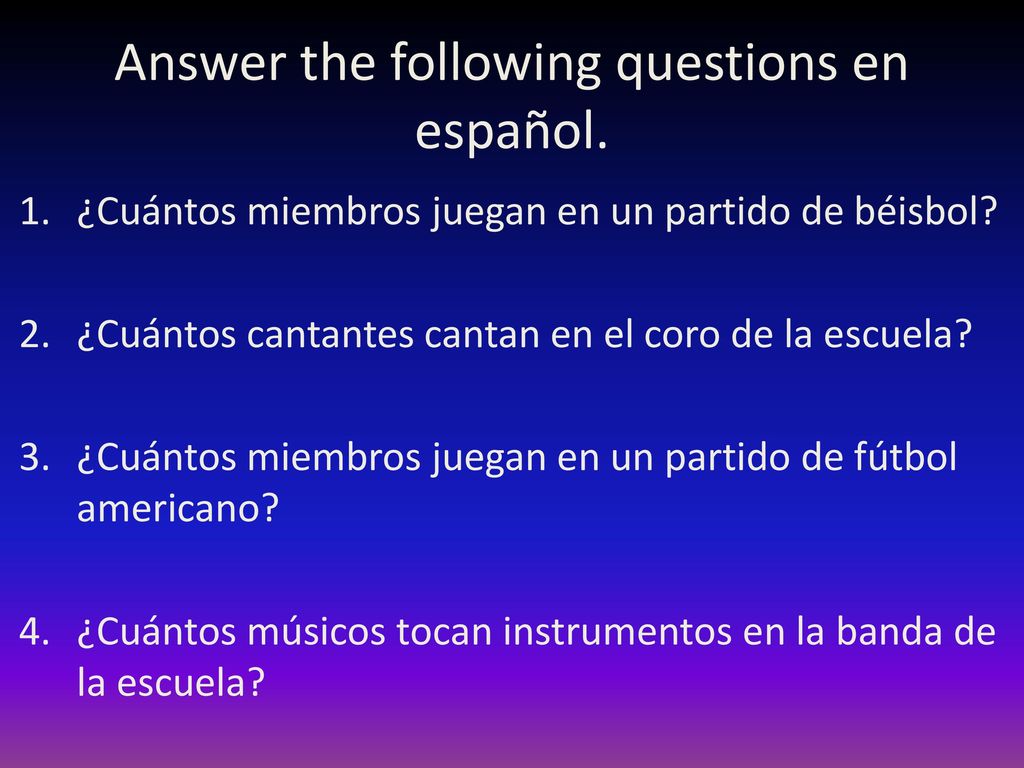 Answer the following questions en español.

1. ¿Cuántos miembros juegan en un partido de béisbol?

2. ¿Cuántos cantantes cantan en el coro de la escuela?

3. ¿Cuántos miembros juegan en un partido de fútbol americano?

4. ¿Cuántos músicos tocan instrumentos en la banda de la escuela?